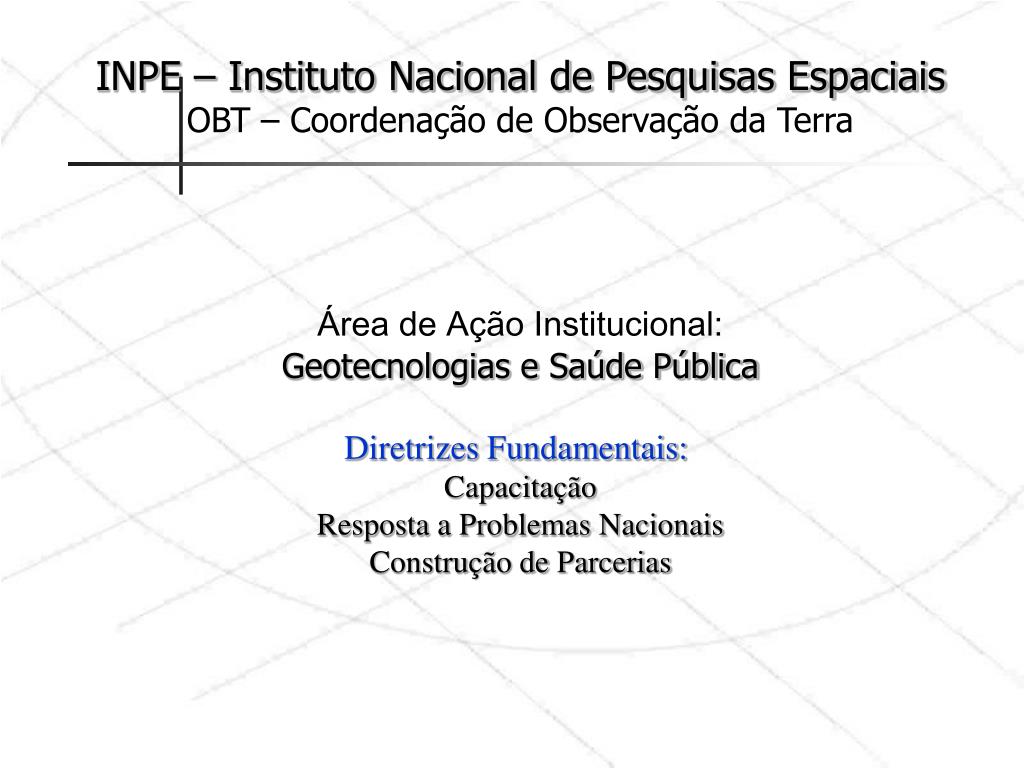 INPE – Instituto Nacional de Pesquisas Espaciais
OBT – Coordenação de Observação da Terra

Área de Ação Institucional:
Geotecnologias e Saúde Pública

Diretrizes Fundamentais:
Capacitação
Resposta a Problemas Nacionais
Construção de Parcerias